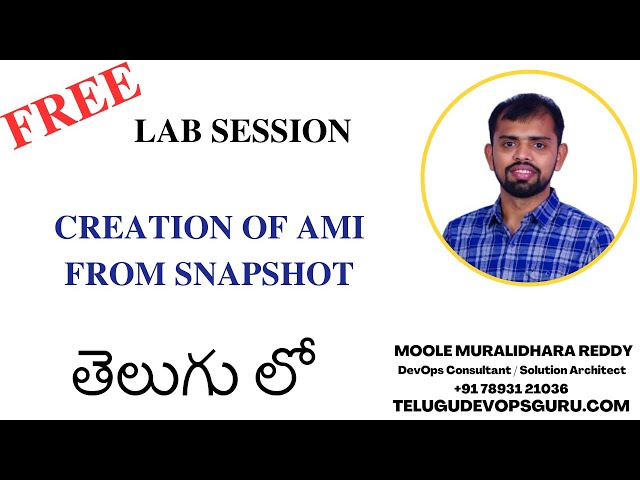 FREE

LAB SESSION

CREATION OF AMI FROM SNAPSHOT

తెలుగు లో

MOOLE MURALIDHARA REDDY
DevOps Consultant / Solution Architect
+91 78931 21036
TELUGUDEVOPSGURU.COM